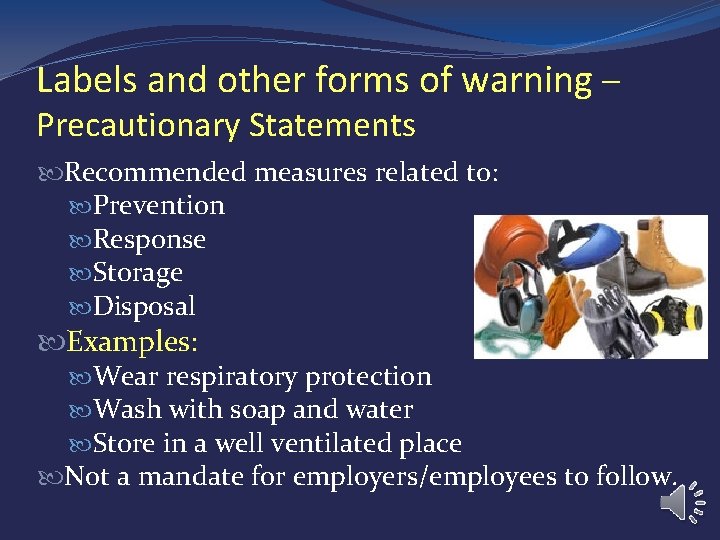 Labels and other forms of warning – Precautionary Statements

Recommended measures related to:

Prevention

Response

Storage

Disposal

Examples:

Wear respiratory protection

Wash with soap and water

Store in a well ventilated place

Not a mandate for employers/employees to follow.